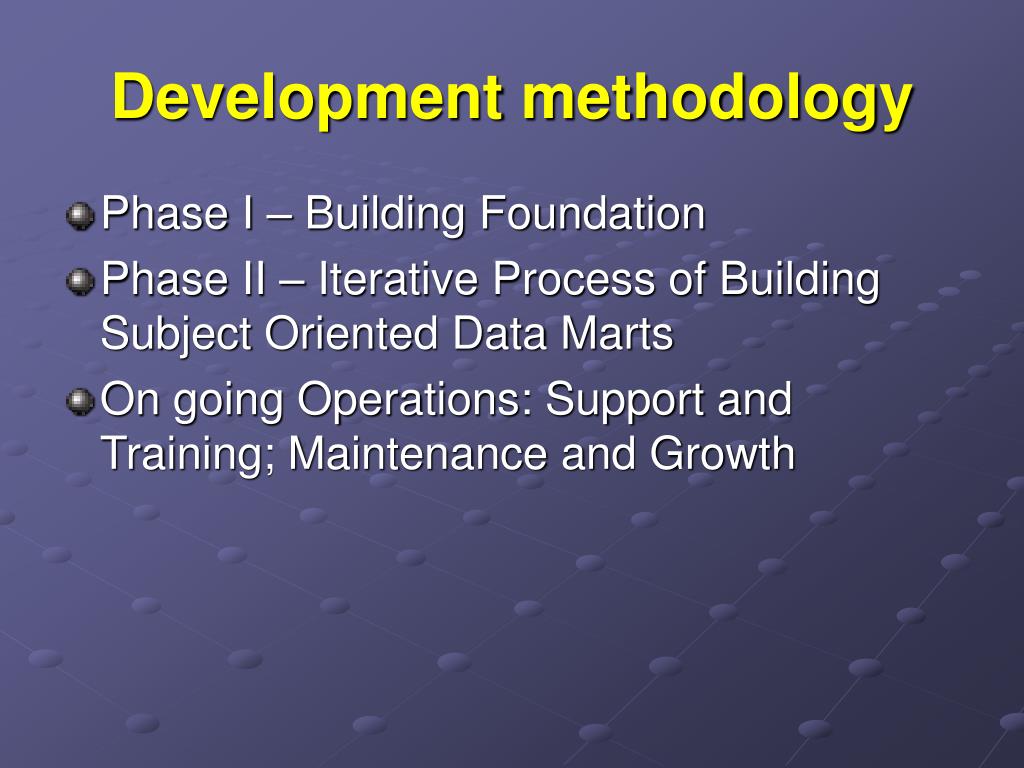 Development methodology

Phase I – Building Foundation

Phase II – Iterative Process of Building Subject Oriented Data Marts

On going Operations: Support and Training; Maintenance and Growth